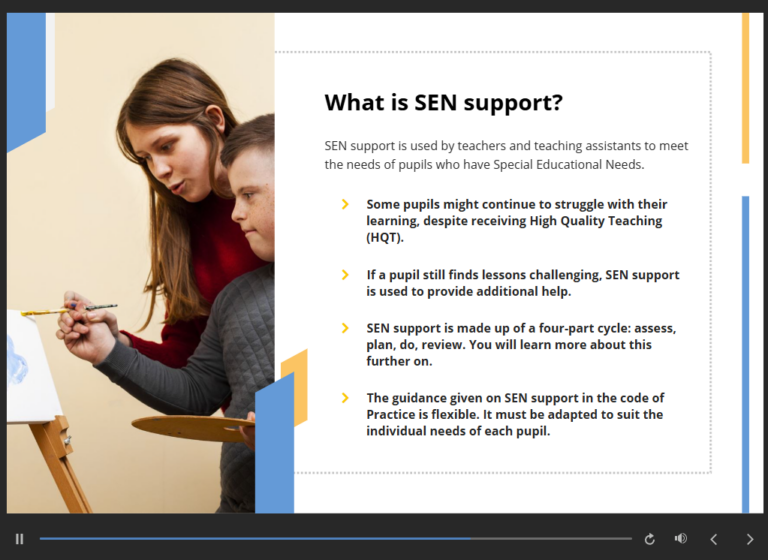 What is SEN support?

SEN support is used by teachers and teaching assistants to meet the needs of pupils who have Special Educational Needs.

Some pupils might continue to struggle with their learning, despite receiving High Quality Teaching (HQT).

If a pupil still finds lessons challenging, SEN support is used to provide additional help.

SEN support is made up of a four-part cycle: assess, plan, do, review. You will learn more about this further on.

The guidance given on SEN support in the code of Practice is flexible. It must be adapted to suit the individual needs of each pupil.